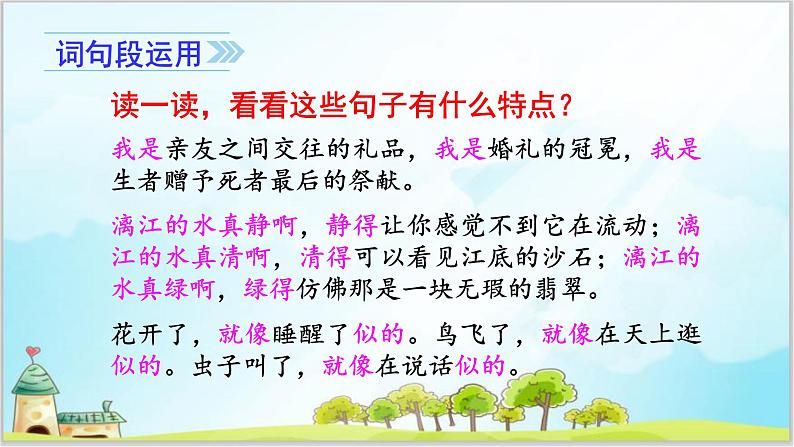 词句段运用

读一读，看看这些句子有什么特点？

我是亲友之间交往的礼品，我是婚礼的冠冕，我是生者赠予死者最后的祭献。

漓江的水真静啊，静得让你感觉不到它在流动；漓江的水真清啊，清得可以看见江底的沙石；漓江的水真绿啊，绿得仿佛那是一块无瑕的翡翠。

花开了，就像睡醒了似的。鸟飞了，就像在天上逛似的。虫子叫了，就像在说话似的。